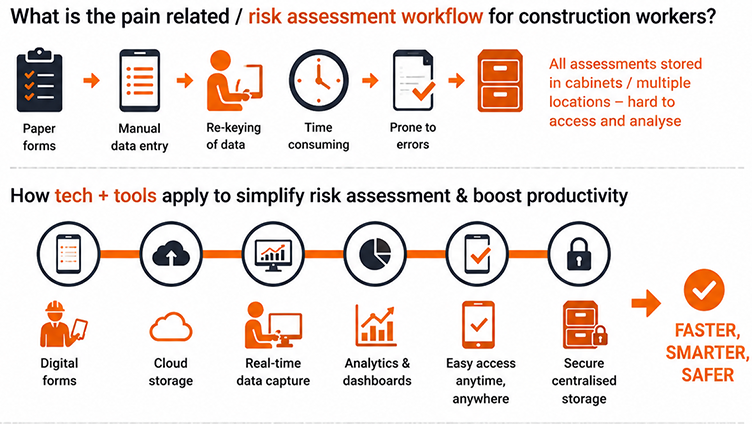 What is the pain related / risk assessment workflow for construction workers?

Paper forms

Manual data entry

Re-keying of data

Time consuming

Prone to errors

All assessments stored in cabinets / multiple locations – hard to access and analyse

How tech + tools apply to simplify risk assessment & boost productivity

Digital forms

Cloud storage

Real-time data capture

Analytics & dashboards

Easy access anytime, anywhere

Secure centralised storage

FASTER, SMARTER, SAFER